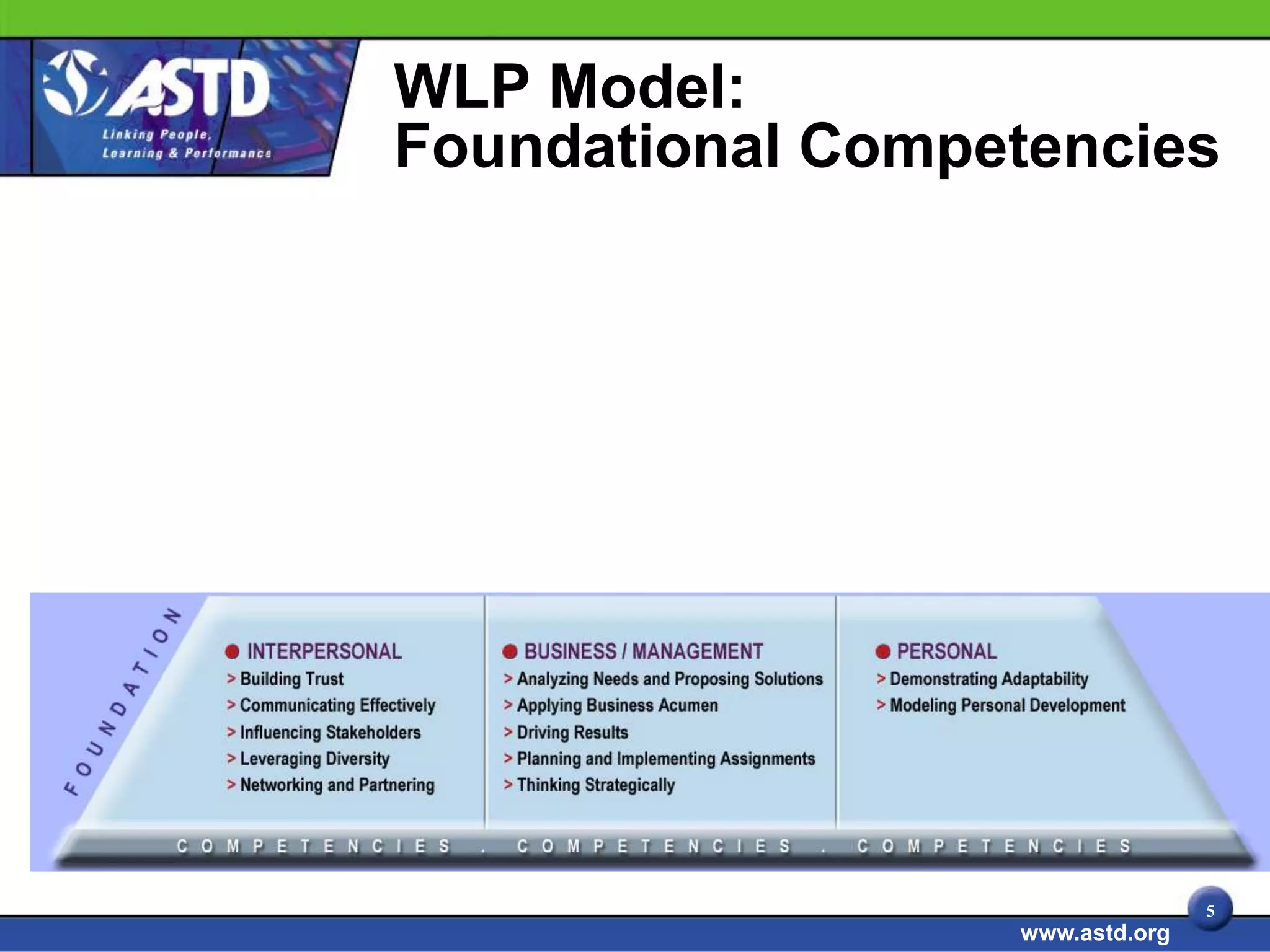 ASTD
Linking People, Learning & Performance

WLP Model:
Foundational Competencies

FOUNDATION

INTERPERSONAL
> Building Trust
> Communicating Effectively
> Influencing Stakeholders
> Leveraging Diversity
> Networking and Partnering

BUSINESS / MANAGEMENT
> Analyzing Needs and Proposing Solutions
> Applying Business Acumen
> Driving Results
> Planning and Implementing Assignments
> Thinking Strategically

PERSONAL
> Demonstrating Adaptability
> Modeling Personal Development

COMPETENCIES . COMPETENCIES . COMPETENCIES

5

www.astd.org